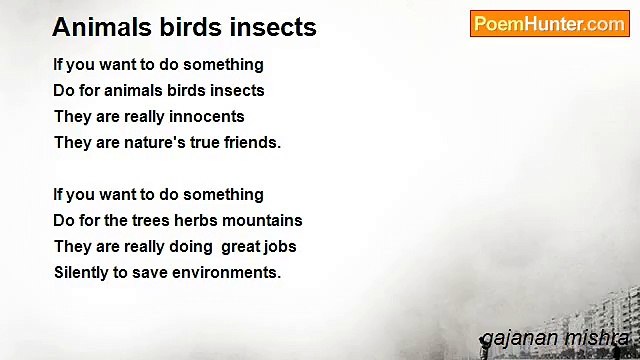 Animals birds insects

PoemHunter.com

If you want to do something
Do for animals birds insects
They are really innocents
They are nature's true friends.

If you want to do something
Do for the trees herbs mountains
They are really doing great jobs
Silently to save environments.

gajanan mishra